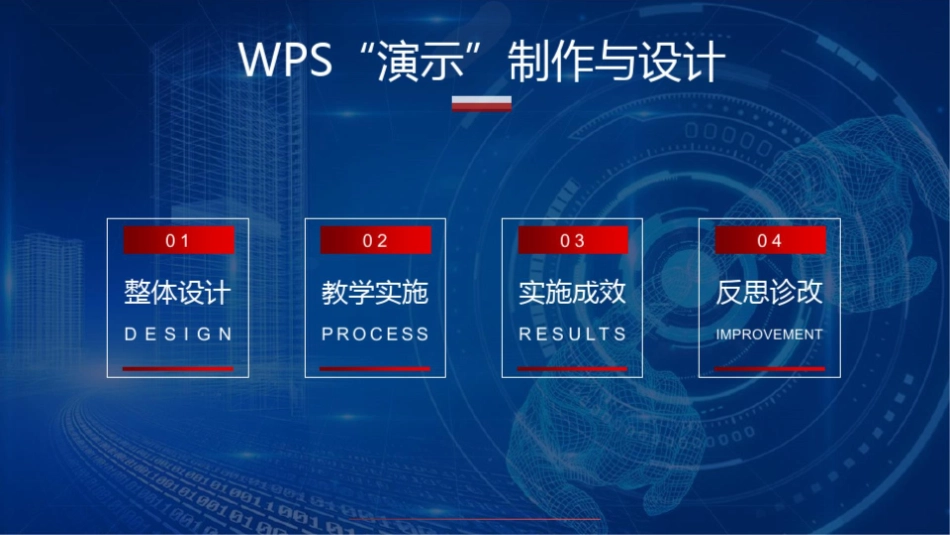 WPS“演示”制作与设计

01
整体设计
DESIGN

02
教学实施
PROCESS

03
实施成效
RESULTS

04
反思诊改
IMPROVEMENT